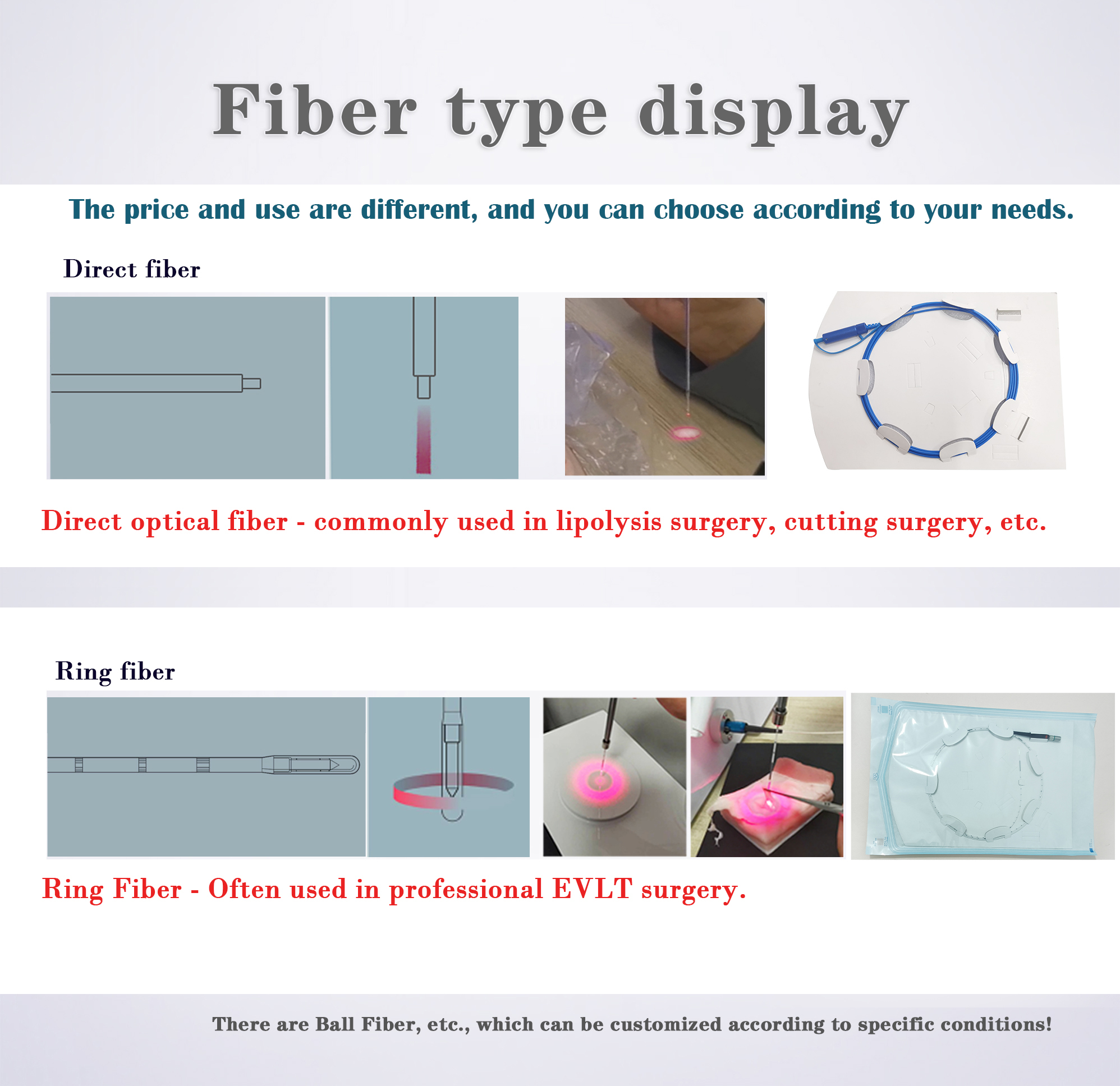 Fiber type display

The price and use are different, and you can choose according to your needs.

Direct fiber

Direct optical fiber - commonly used in lipolysis surgery, cutting surgery, etc.

Ring fiber

Ring Fiber - Often used in professional EVLT surgery.

There are Ball Fiber, etc., which can be customized according to specific conditions!